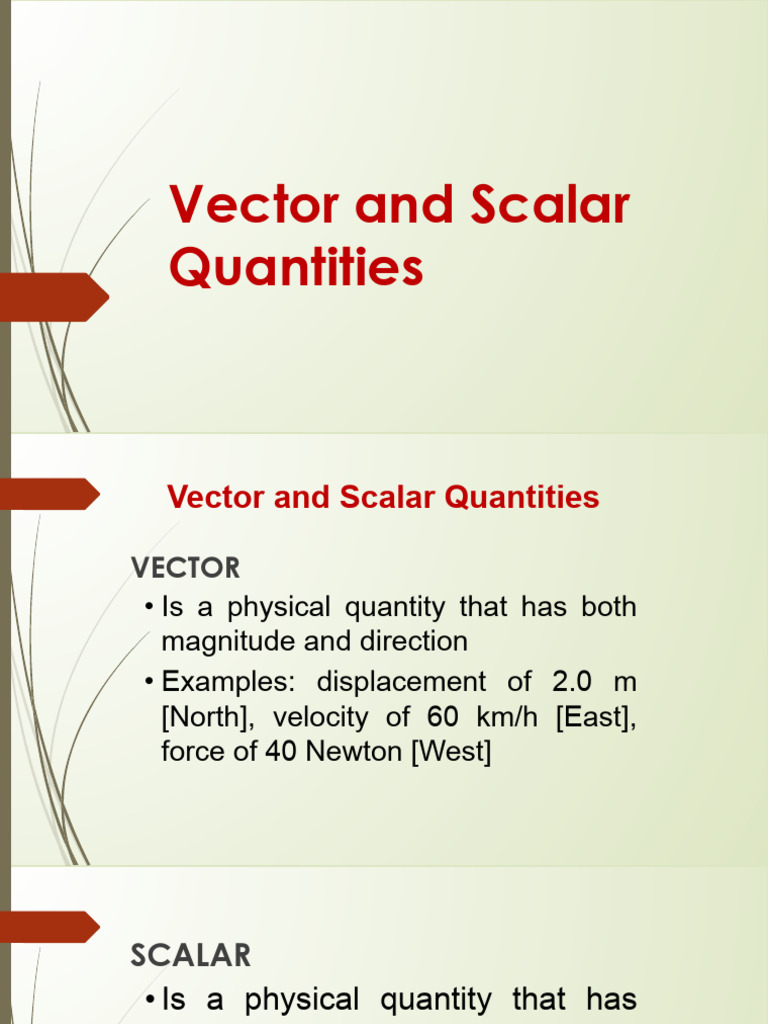 Vector and Scalar Quantities

Vector and Scalar Quantities

VECTOR

• Is a physical quantity that has both magnitude and direction

• Examples: displacement of 2.0 m [North], velocity of 60 km/h [East], force of 40 Newton [West]

SCALAR

• Is a physical quantity that has